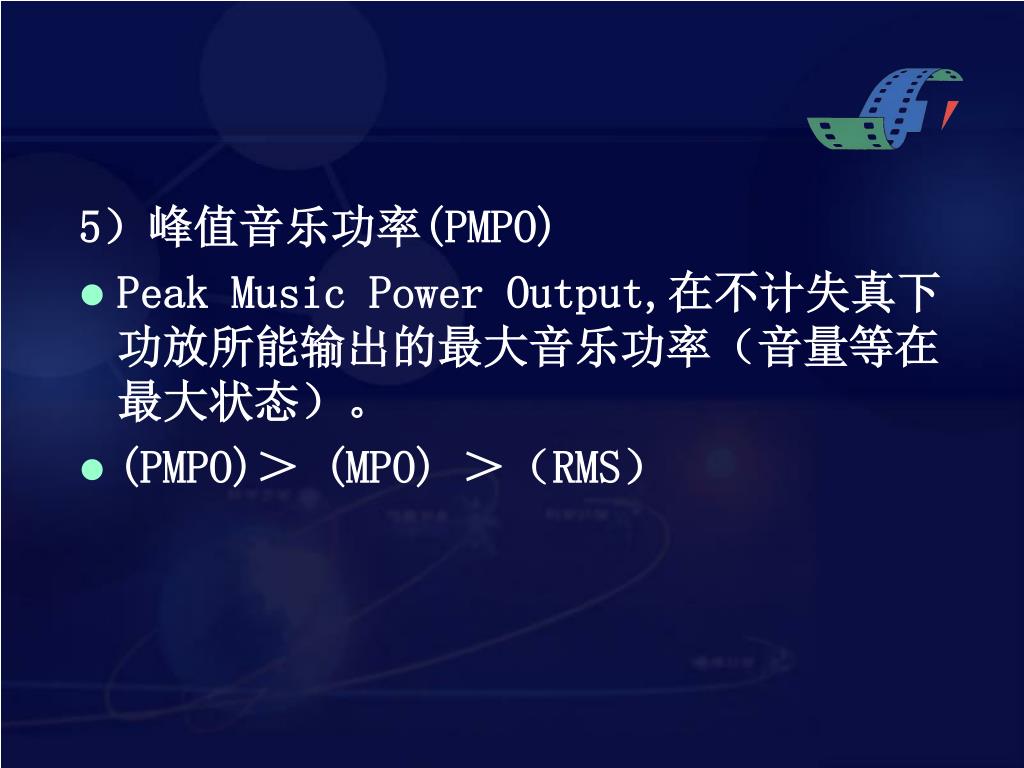 5）峰值音乐功率(PMPO)

● Peak Music Power Output,在不计失真下功放所能输出的最大音乐功率（音量等在最大状态）。

● (PMPO)＞ (MPO) ＞（RMS）